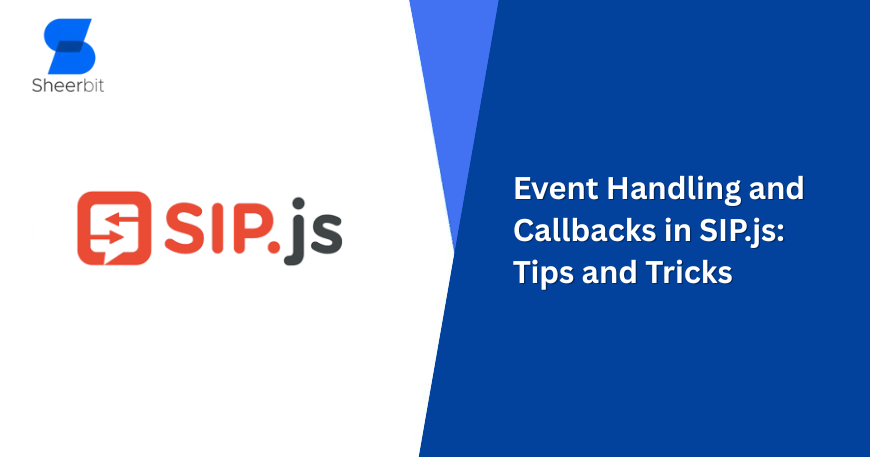 Sheerbit

SIP.js

Event Handling and Callbacks in SIP.js: Tips and Tricks